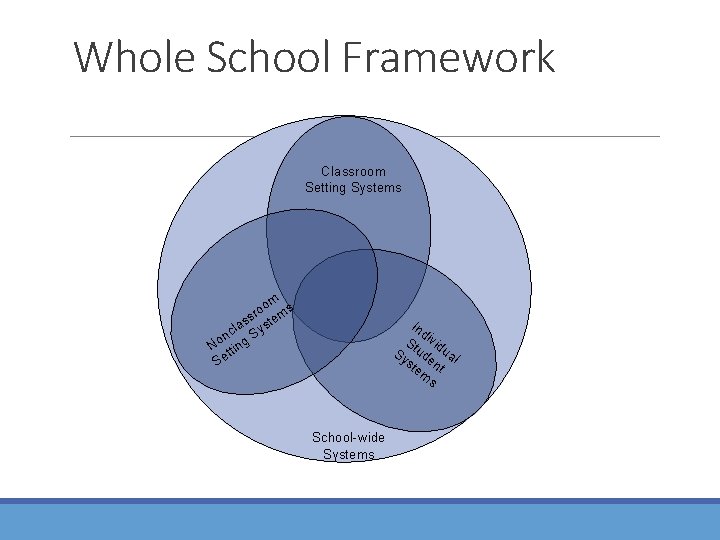 Whole School Framework

Classroom Setting Systems

Nonclassroom Setting Systems

Individual Student Systems

School-wide Systems